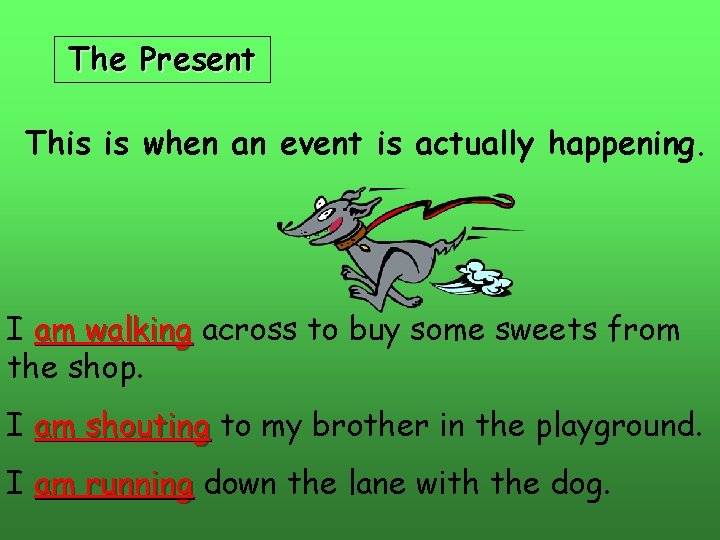 The Present

This is when an event is actually happening.

I am walking across to buy some sweets from the shop.

I am shouting to my brother in the playground.

I am running down the lane with the dog.